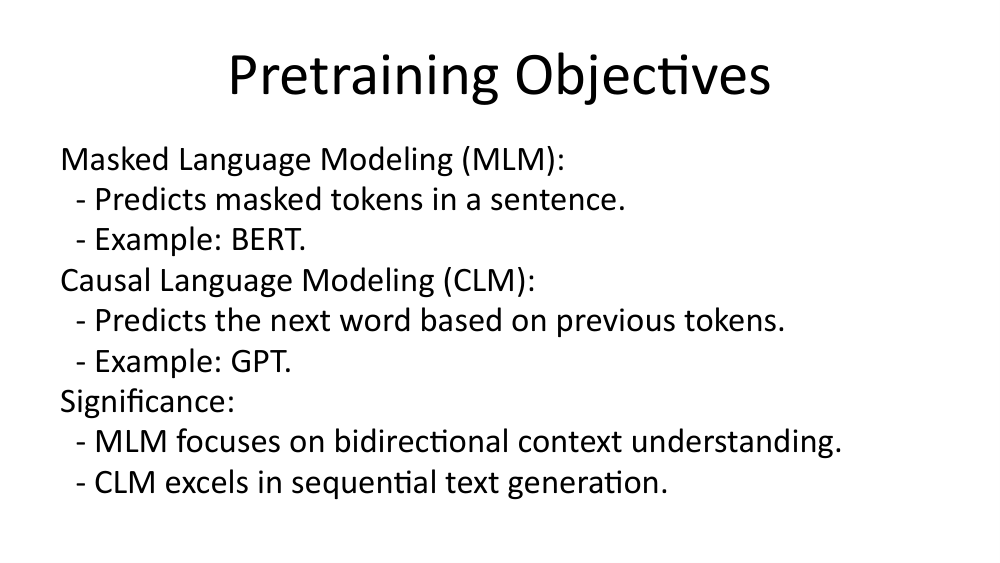 Pretraining Objectives

Masked Language Modeling (MLM):
- Predicts masked tokens in a sentence.
- Example: BERT.
Causal Language Modeling (CLM):
- Predicts the next word based on previous tokens.
- Example: GPT.
Significance:
- MLM focuses on bidirectional context understanding.
- CLM excels in sequential text generation.